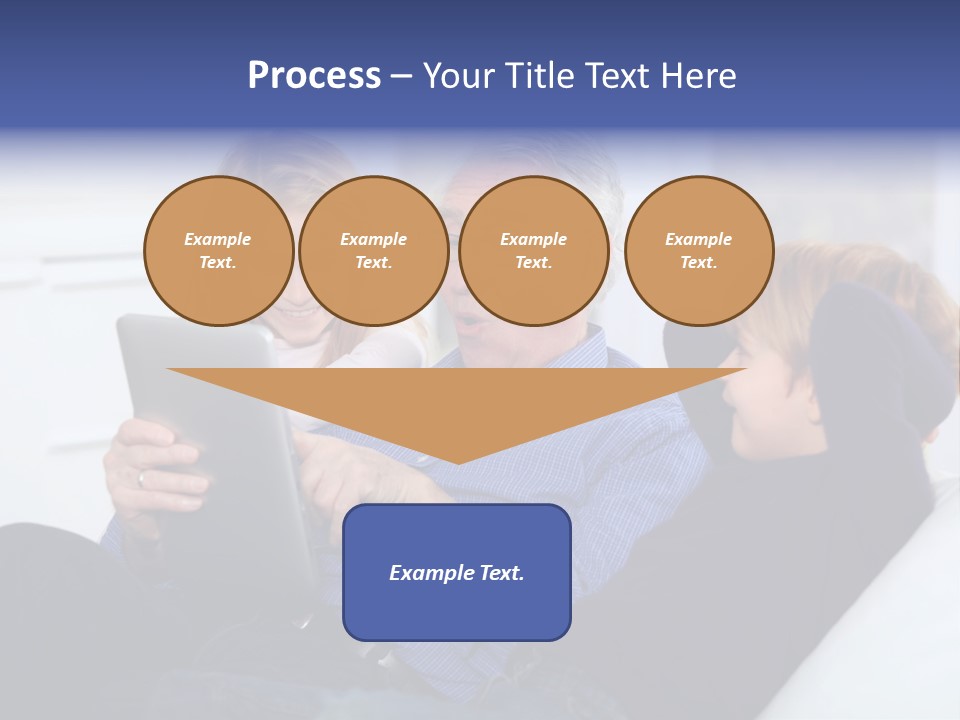 Process – Your Title Text Here

Example Text.

Example Text.

Example Text.

Example Text.

Example Text.